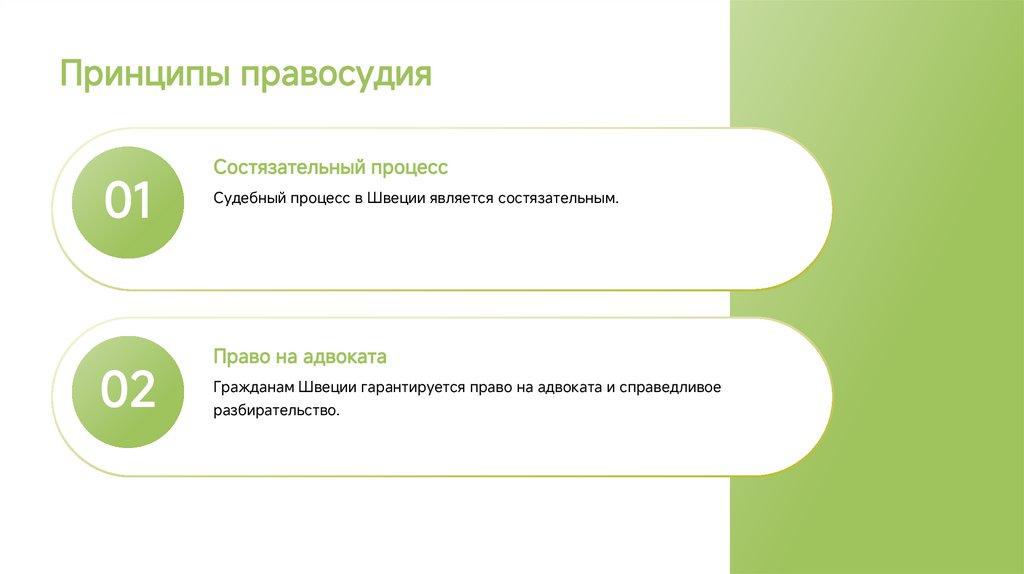 Принципы правосудия

01

Состязательный процесс

Судебный процесс в Швеции является состязательным.

02

Право на адвоката

Гражданам Швеции гарантируется право на адвоката и справедливое разбирательство.